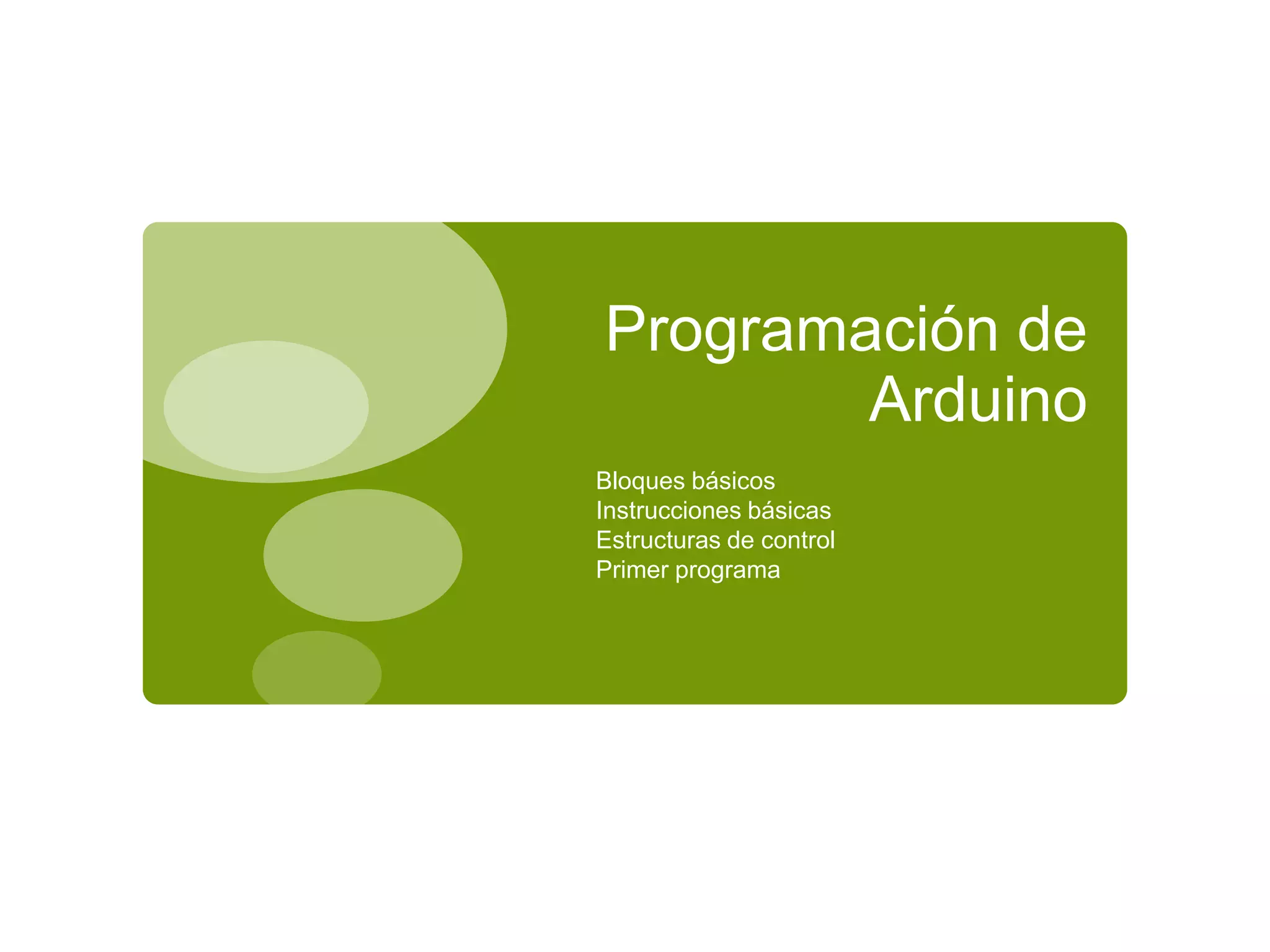 Programación de Arduino

Bloques básicos
Instrucciones básicas
Estructuras de control
Primer programa